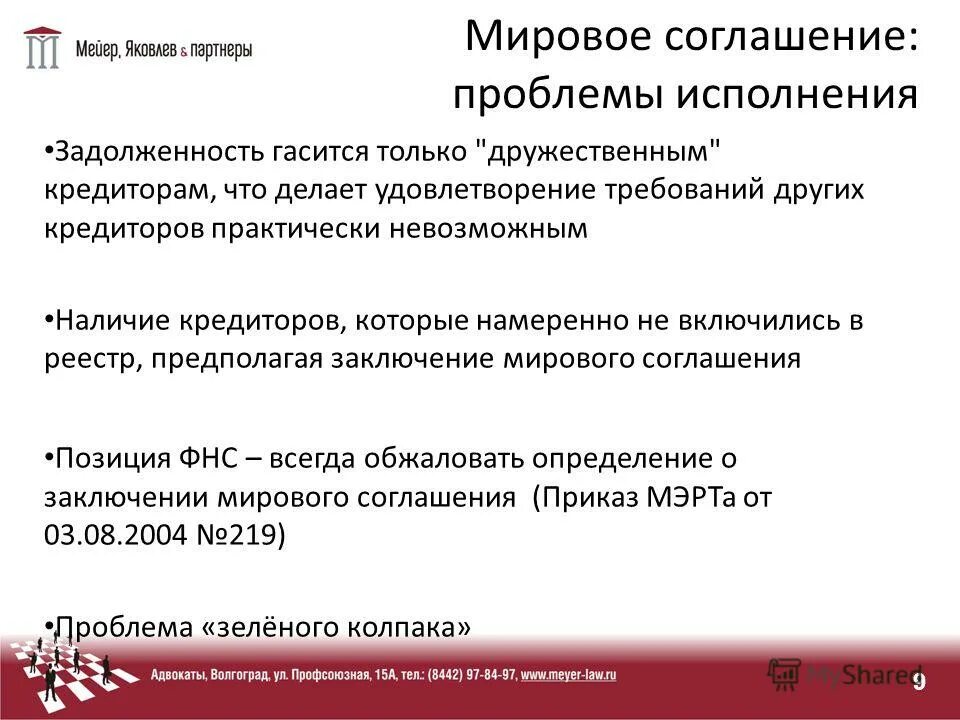 Мейер, Яковлев & партнеры

Мировое соглашение: проблемы исполнения

•Задолженность гасится только "дружественным" кредиторам, что делает удовлетворение требований других кредиторов практически невозможным

•Наличие кредиторов, которые намеренно не включились в реестр, предполагая заключение мирового соглашения

•Позиция ФНС – всегда обжаловать определение о заключении мирового соглашения (Приказ МЭРТа от 03.08.2004 №219)

•Проблема «зелёного колпака»

Адвокаты, Волгоград, ул. Профсоюзная, 15А, тел.: (8442) 97-84-97, www.meyer-law.ru

MyShared

9